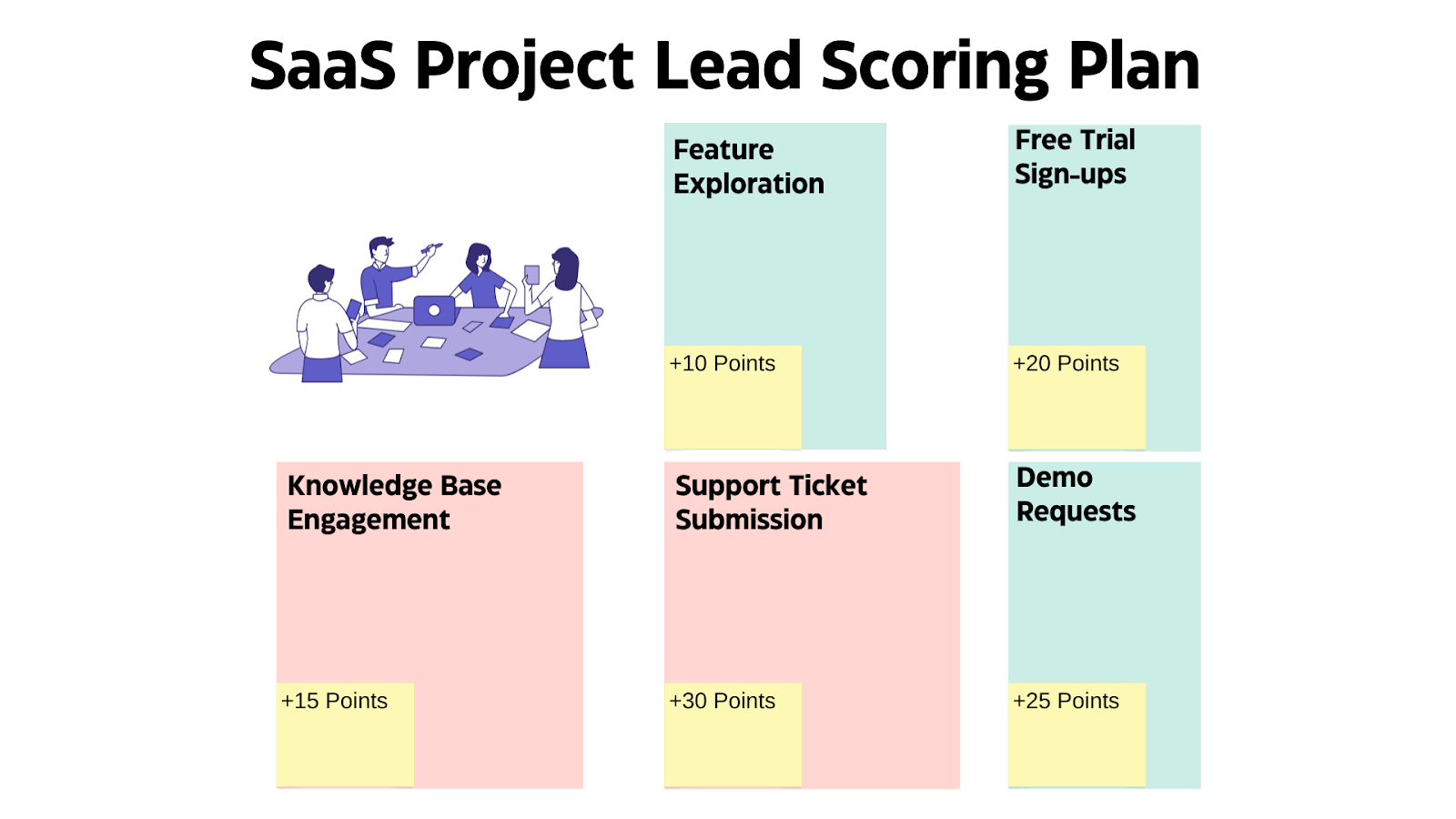 SaaS Project Lead Scoring Plan

Feature Exploration

+10 Points

Free Trial Sign-ups

+20 Points

Knowledge Base Engagement

+15 Points

Support Ticket Submission

+30 Points

Demo Requests

+25 Points